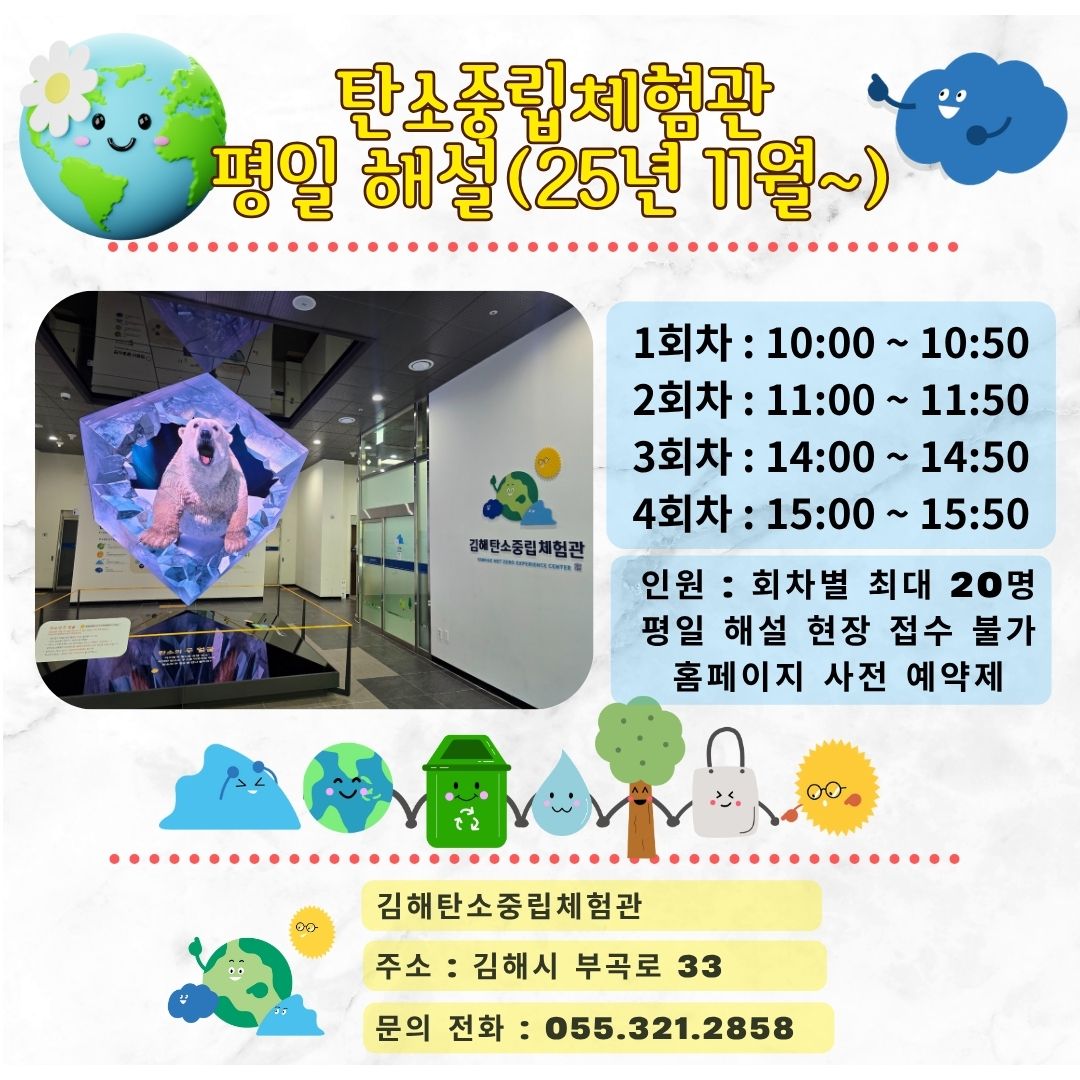 탄소중립체험관
평일 해설(25년 11월~)

김해탄소중립체험관
GIMHAE NET ZERO EXPERIENCE CENTER

1회차 : 10:00 ~ 10:50
2회차 : 11:00 ~ 11:50
3회차 : 14:00 ~ 14:50
4회차 : 15:00 ~ 15:50

인원 : 회차별 최대 20명
평일 해설 현장 접수 불가
홈페이지 사전 예약제

김해탄소중립체험관
주소 : 김해시 부곡로 33
문의 전화 : 055.321.2858